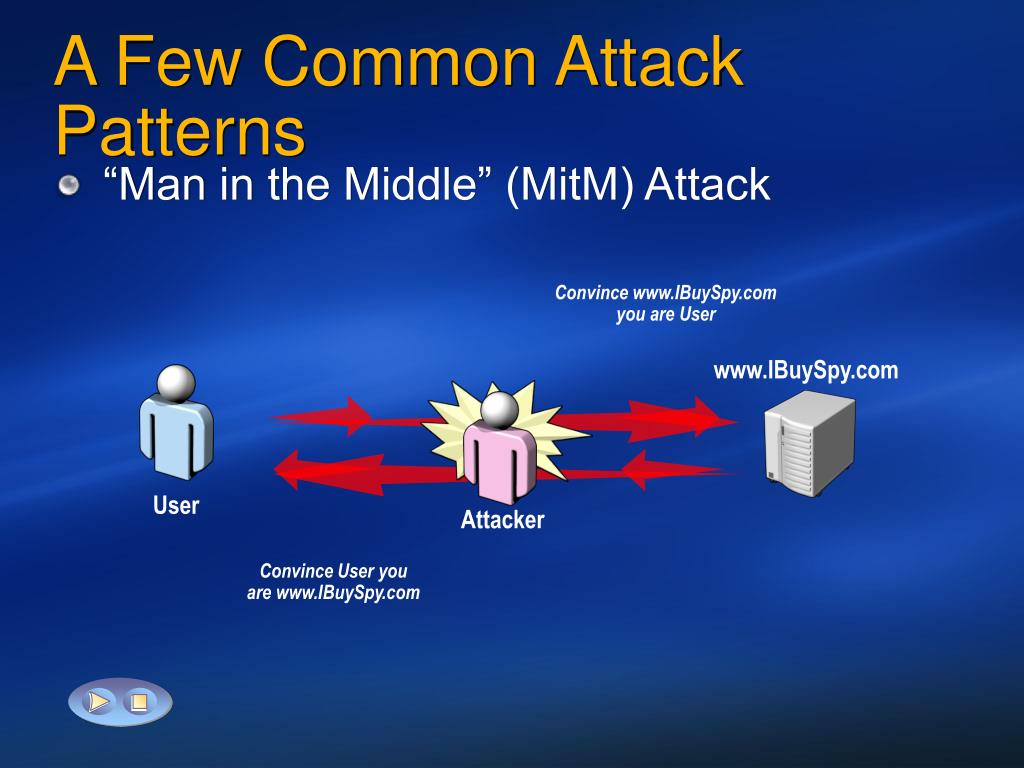 A Few Common Attack Patterns

“Man in the Middle” (MitM) Attack

Convince www.IBuySpy.com you are User

www.IBuySpy.com

User

Attacker

Convince User you are www.IBuySpy.com